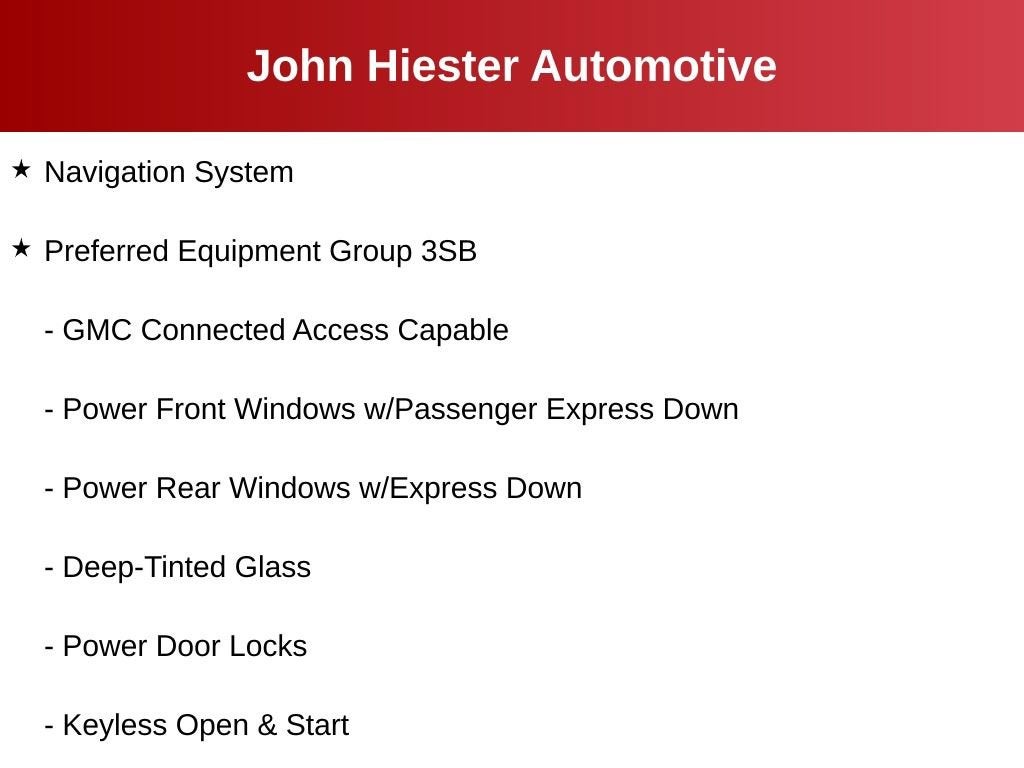 John Hiester Automotive

★ Navigation System

★ Preferred Equipment Group 3SB

- GMC Connected Access Capable

- Power Front Windows w/Passenger Express Down

- Power Rear Windows w/Express Down

- Deep-Tinted Glass

- Power Door Locks

- Keyless Open & Start